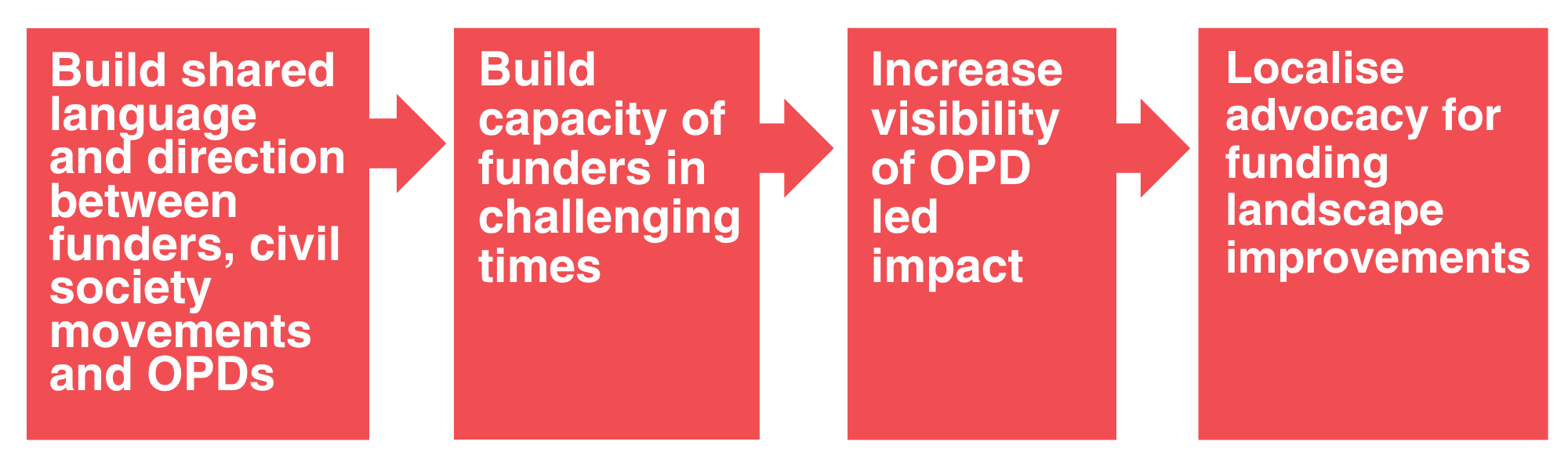 Build shared language and direction between funders, civil society movements and OPDs

Build capacity of funders in challenging times

Increase visibility of OPD led impact

Localise advocacy for funding landscape improvements